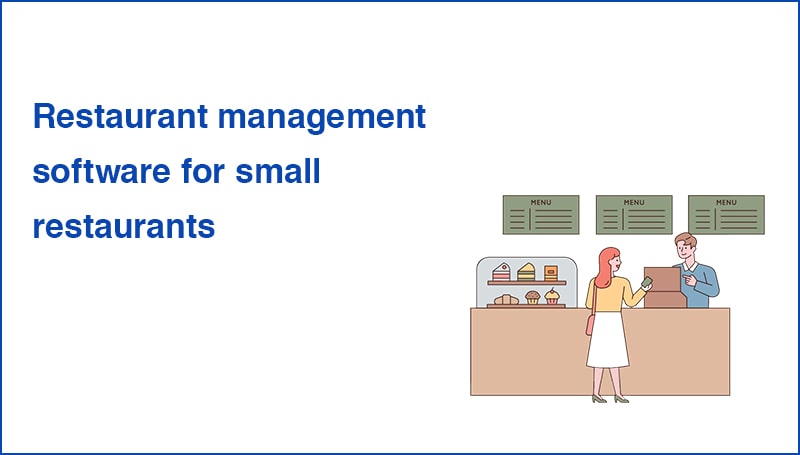 Restaurant management software for small restaurants

MENU

MENU

MENU